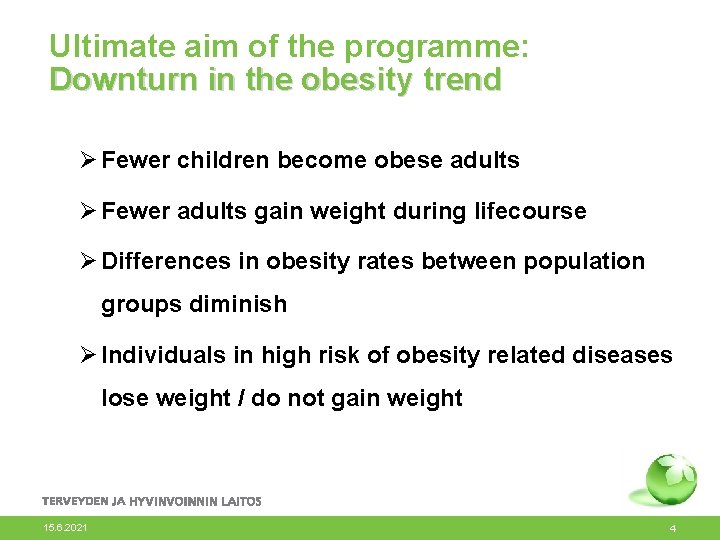 Ultimate aim of the programme:
Downturn in the obesity trend

➢ Fewer children become obese adults

➢ Fewer adults gain weight during lifecourse

➢ Differences in obesity rates between population groups diminish

➢ Individuals in high risk of obesity related diseases lose weight / do not gain weight

TERVEYDEN JA HYVINVOINNIN LAITOS

15.6.2021

4